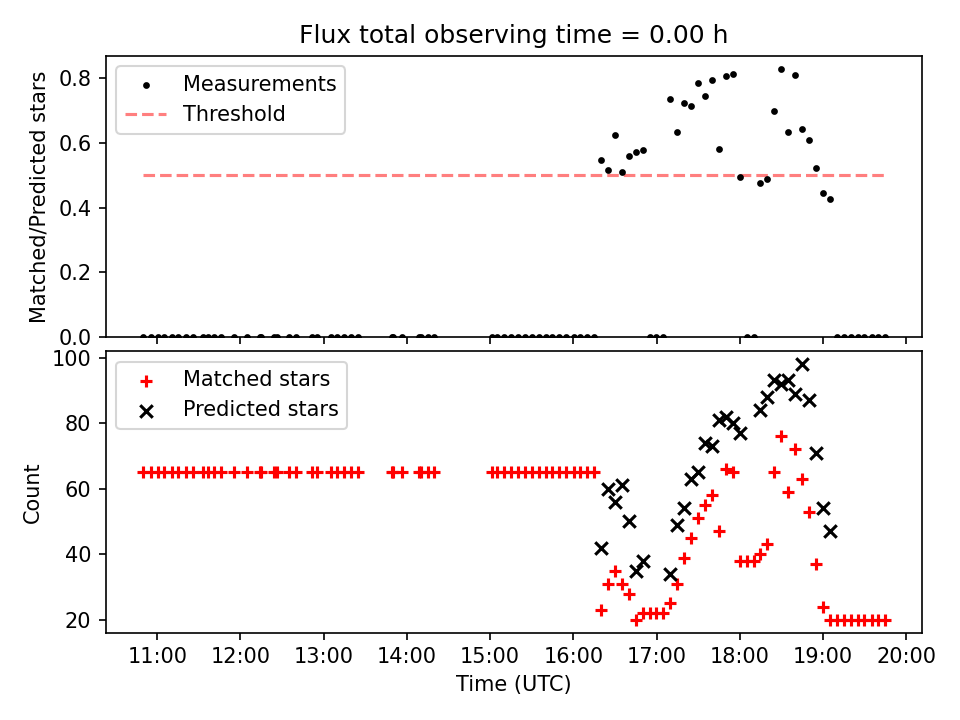 Flux total observing time = 0.00 h

Measurements
Threshold

Matched/Predicted stars
0.8
0.6
0.4
0.2
0.0

Matched stars
Predicted stars

Count
100
80
60
40
20

11:00 12:00 13:00 14:00 15:00 16:00 17:00 18:00 19:00 20:00
Time (UTC)